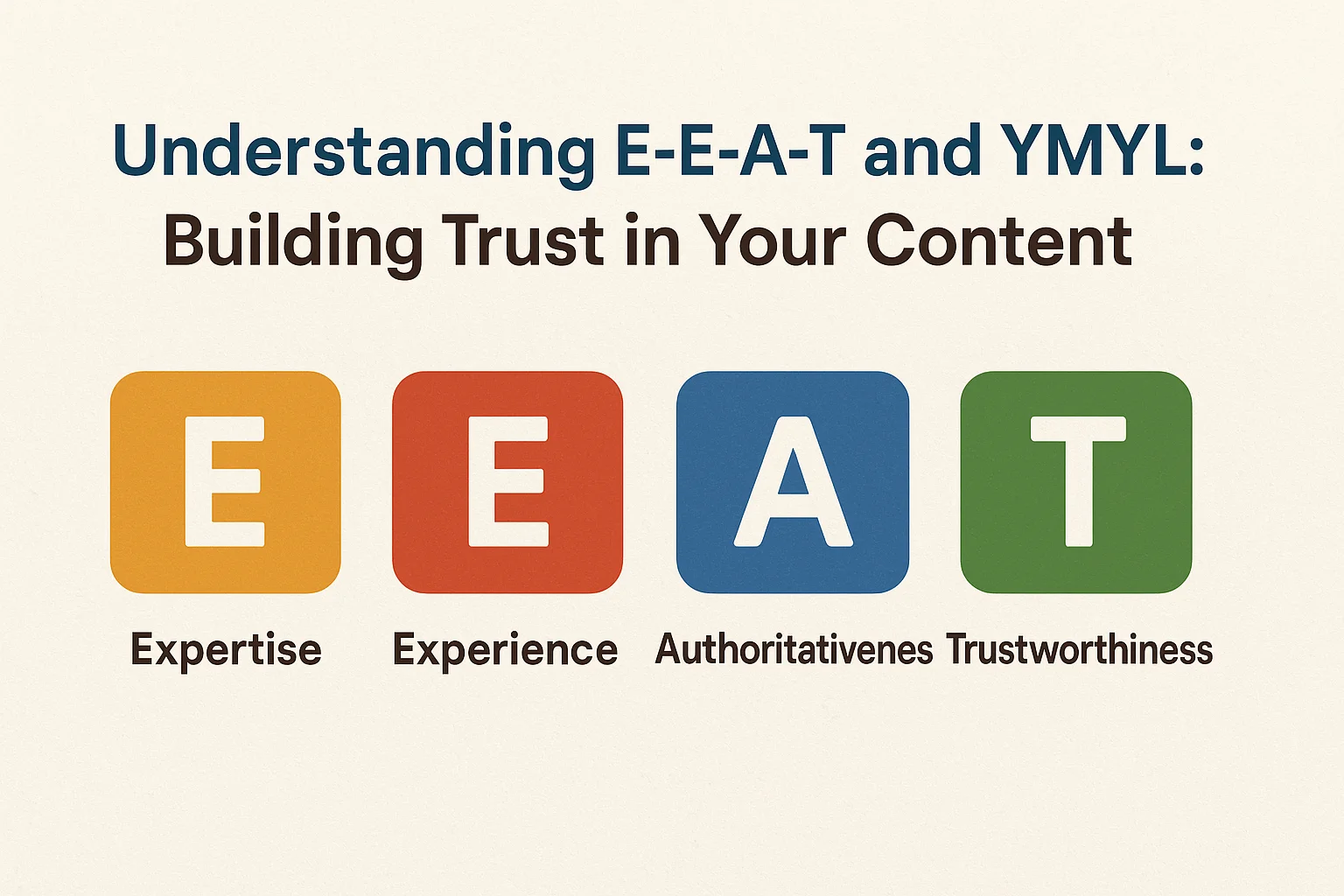 Understanding E-E-A-T and YMYL: Building Trust in Your Content

E
Expertise

E
Experience

A
Authoritativenes

T
Trustworthiness